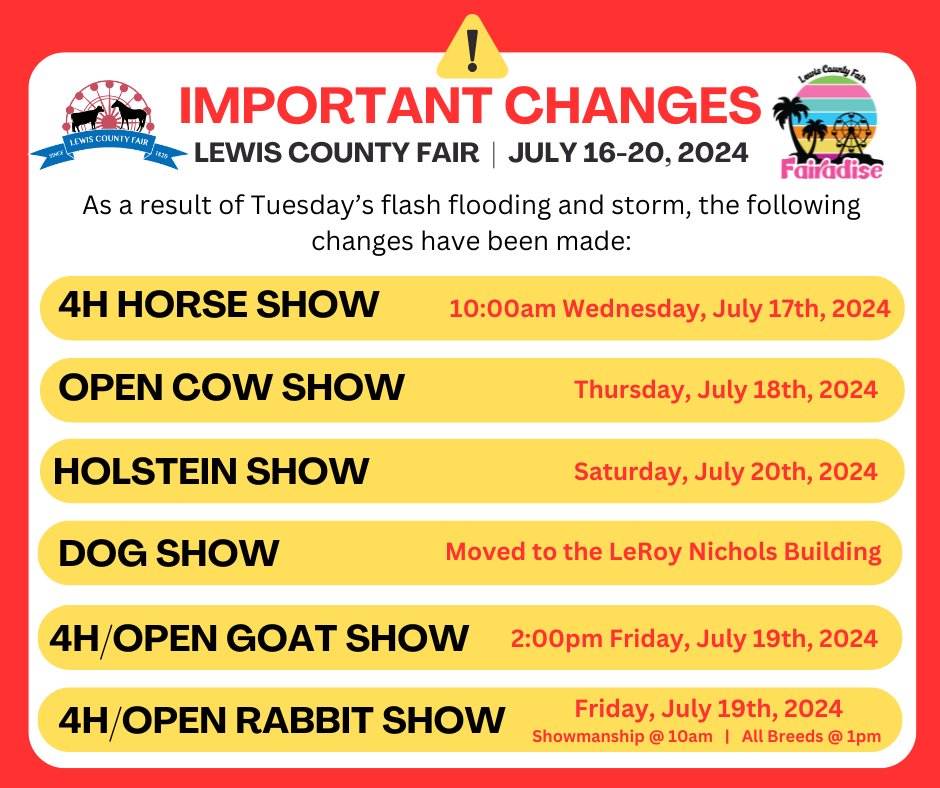 !

LEWIS COUNTY FAIR
SINCE 1820

IMPORTANT CHANGES
LEWIS COUNTY FAIR | JULY 16-20, 2024

Lewis County Fair
Fairadise

As a result of Tuesday's flash flooding and storm, the following changes have been made:

4H HORSE SHOW 10:00am Wednesday, July 17th, 2024

OPEN COW SHOW Thursday, July 18th, 2024

HOLSTEIN SHOW Saturday, July 20th, 2024

DOG SHOW Moved to the LeRoy Nichols Building

4H/OPEN GOAT SHOW 2:00pm Friday, July 19th, 2024

4H/OPEN RABBIT SHOW Friday, July 19th, 2024
Showmanship @ 10am | All Breeds @ 1pm